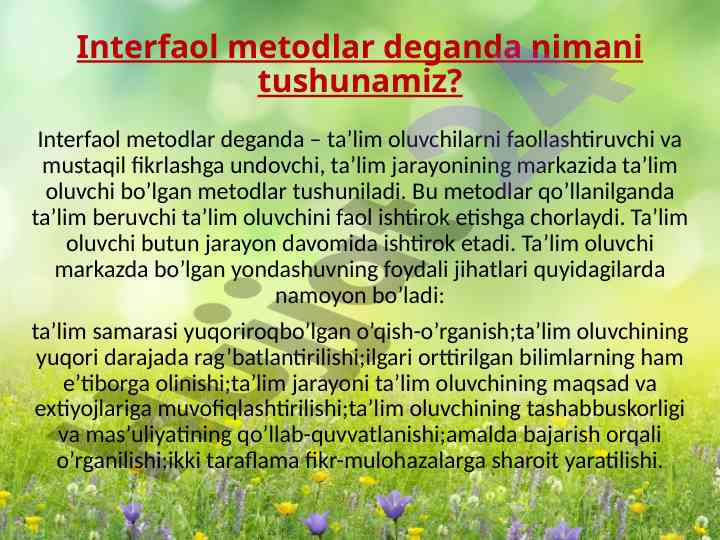 Interfaol metodlar deganda nimani tushunamiz?

Interfaol metodlar deganda – ta’lim oluvchilarni faollashtiruvchi va mustaqil fikrlashga undovchi, ta’lim jarayonining markazida ta’lim oluvchi bo’lgan metodlar tushuniladi. Bu metodlar qo’llanilganda ta’lim beruvchi ta’lim oluvchini faol ishtirok etishga chorlaydi. Ta’lim oluvchi butun jarayon davomida ishtirok etadi. Ta’lim oluvchi markazda bo’lgan yondashuvning foydali jihatlari quyidagilarda namoyon bo’ladi:

ta’lim samarasi yuqoriroqbo’lgan o’qish-o’rganish;ta’lim oluvchining yuqori darajada rag’batlantirilishi;ilgari orttirilgan bilimlarning ham e’tiborga olinishi;ta’lim jarayoni ta’lim oluvchining maqsad va extiyojlariga muvofiqlashtirilishi;ta’lim oluvchining tashabbuskorligi va mas’uliyatining qo’llab-quvvatlanishi;amalda bajarish orqali o’rganilishi;ikki taraflama fikr-mulohazalarga sharoit yaratilishi.